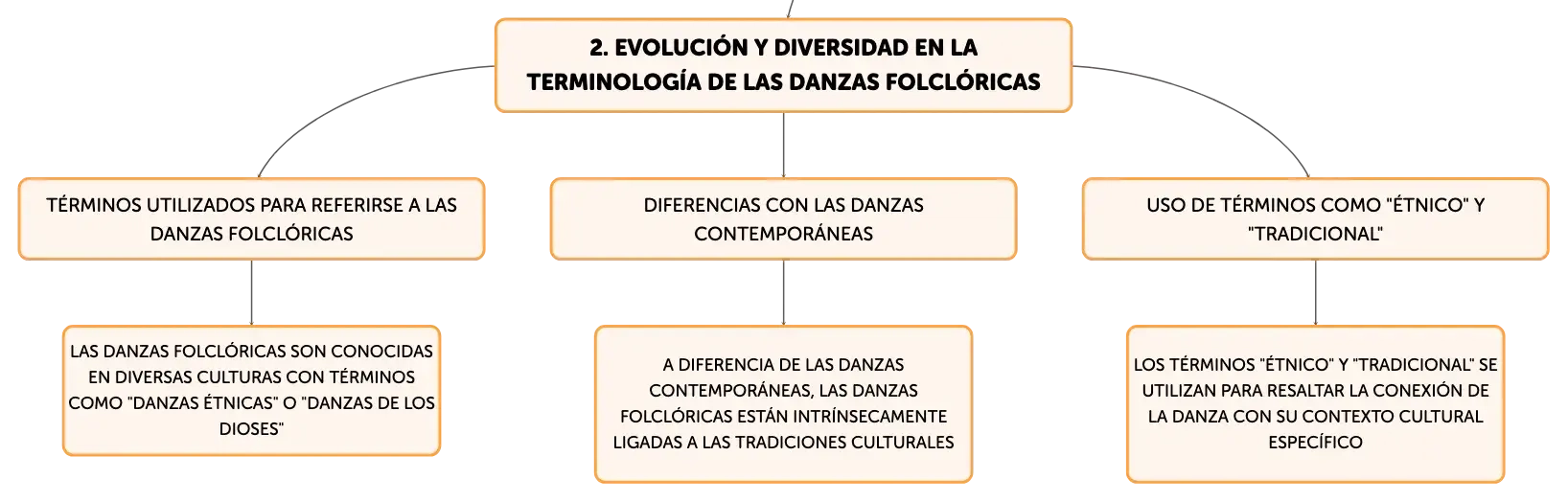 2. EVOLUCIÓN Y DIVERSIDAD EN LA TERMINOLOGÍA DE LAS DANZAS FOLCLÓRICAS

TÉRMINOS UTILIZADOS PARA REFERIRSE A LAS DANZAS FOLCLÓRICAS

LAS DANZAS FOLCLÓRICAS SON CONOCIDAS EN DIVERSAS CULTURAS CON TÉRMINOS COMO "DANZAS ÉTNICAS" O "DANZAS DE LOS DIOSES"

DIFERENCIAS CON LAS DANZAS CONTEMPORÁNEAS

A DIFERENCIA DE LAS DANZAS CONTEMPORÁNEAS, LAS DANZAS FOLCLÓRICAS ESTÁN INTRÍNSECAMENTE LIGADAS A LAS TRADICIONES CULTURALES

USO DE TÉRMINOS COMO "ÉTNICO" Y "TRADICIONAL"

LOS TÉRMINOS "ÉTNICO" Y "TRADICIONAL" SE UTILIZAN PARA RESALTAR LA CONEXIÓN DE LA DANZA CON SU CONTEXTO CULTURAL ESPECÍFICO